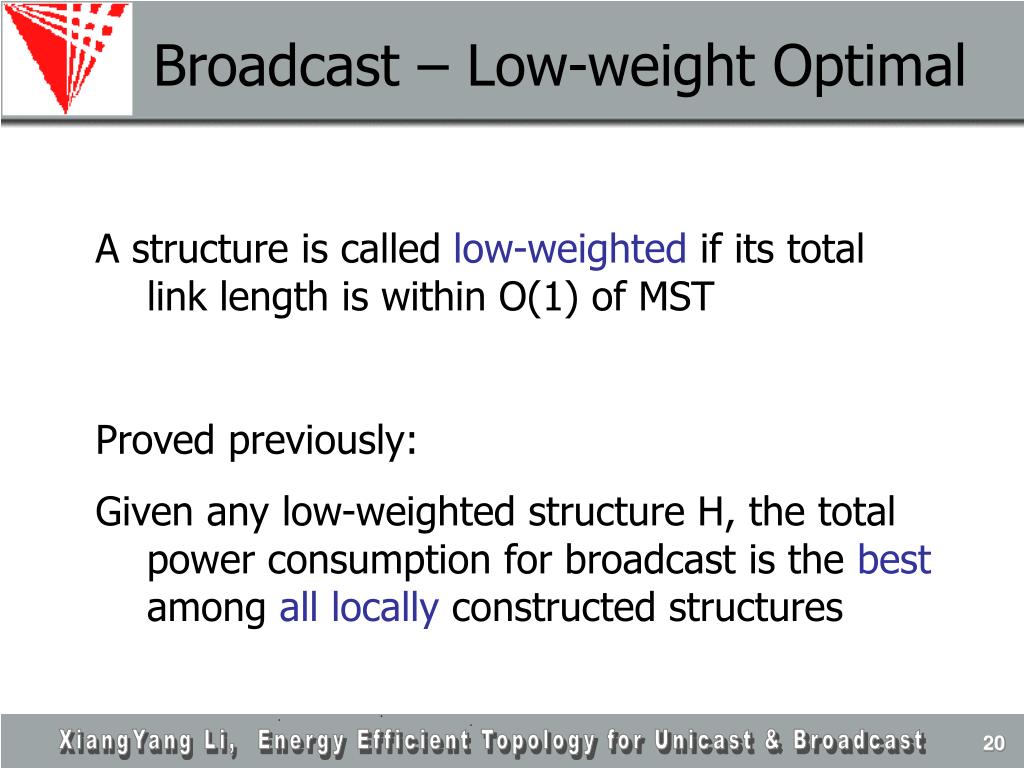 Broadcast – Low-weight Optimal

A structure is called low-weighted if its total link length is within O(1) of MST

Proved previously:

Given any low-weighted structure H, the total power consumption for broadcast is the best among all locally constructed structures

XiangYang Li, Energy Efficient Topology for Unicast & Broadcast

20